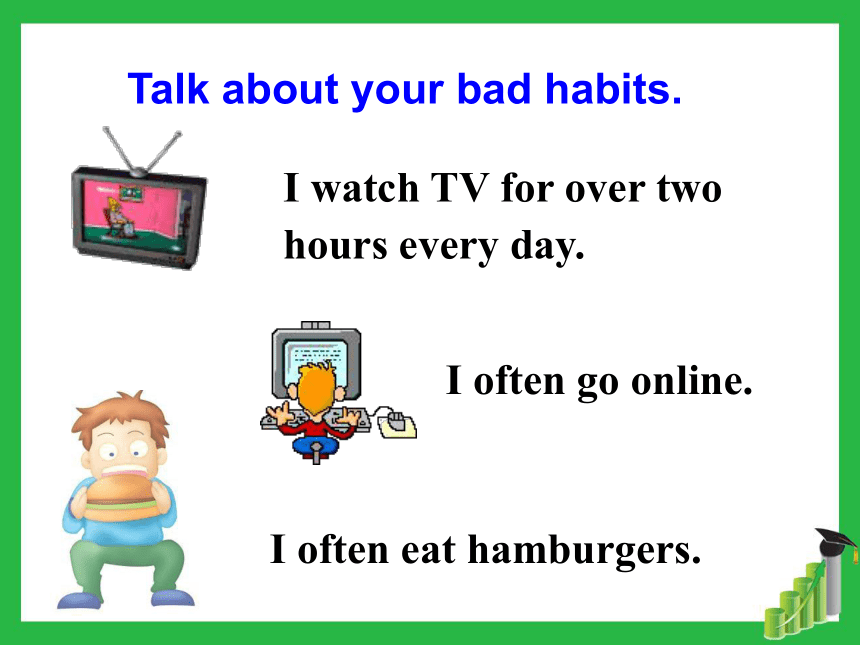 Talk about your bad habits.

I watch TV for over two hours every day.

I often go online.

I often eat hamburgers.